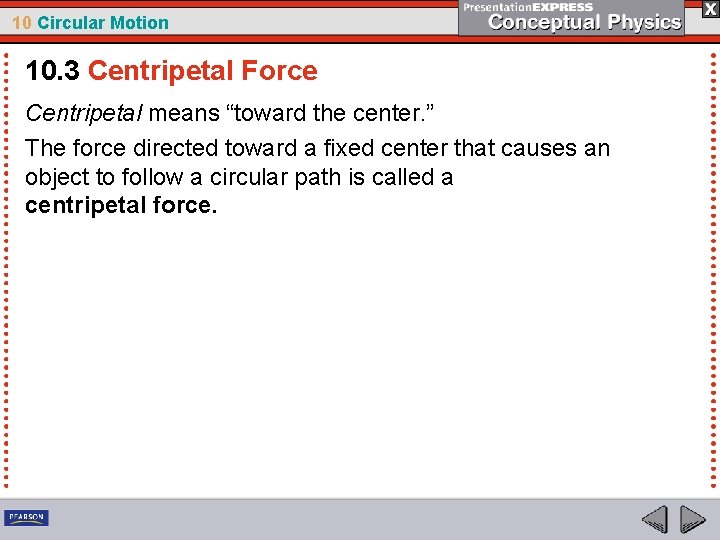 10 Circular Motion

PresentationEXPRESS
Conceptual Physics

X

10.3 Centripetal Force

Centripetal means “toward the center.”

The force directed toward a fixed center that causes an object to follow a circular path is called a centripetal force.

PEARSON